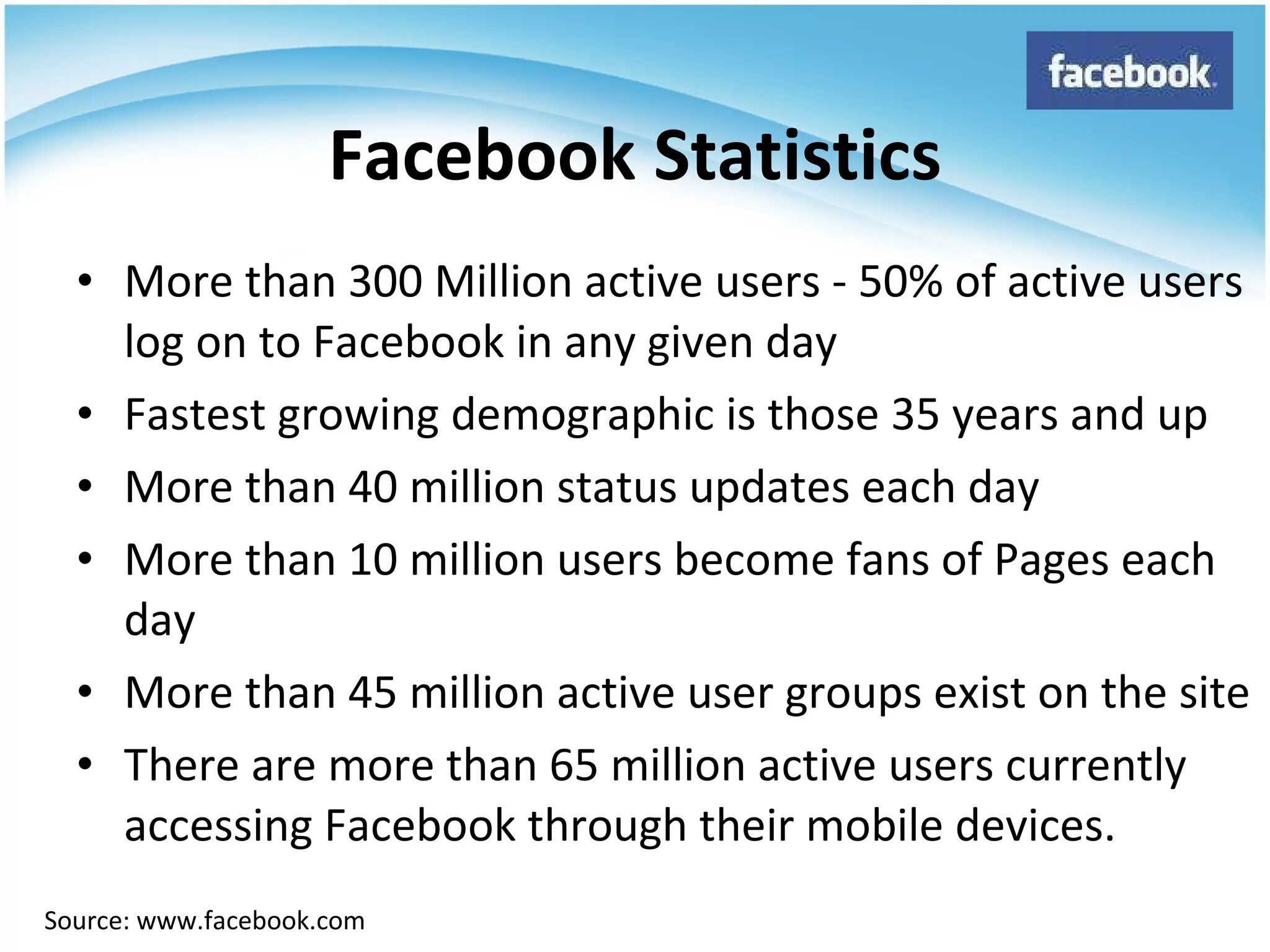 facebook

Facebook Statistics

• More than 300 Million active users - 50% of active users log on to Facebook in any given day
• Fastest growing demographic is those 35 years and up
• More than 40 million status updates each day
• More than 10 million users become fans of Pages each day
• More than 45 million active user groups exist on the site
• There are more than 65 million active users currently accessing Facebook through their mobile devices.

Source: www.facebook.com